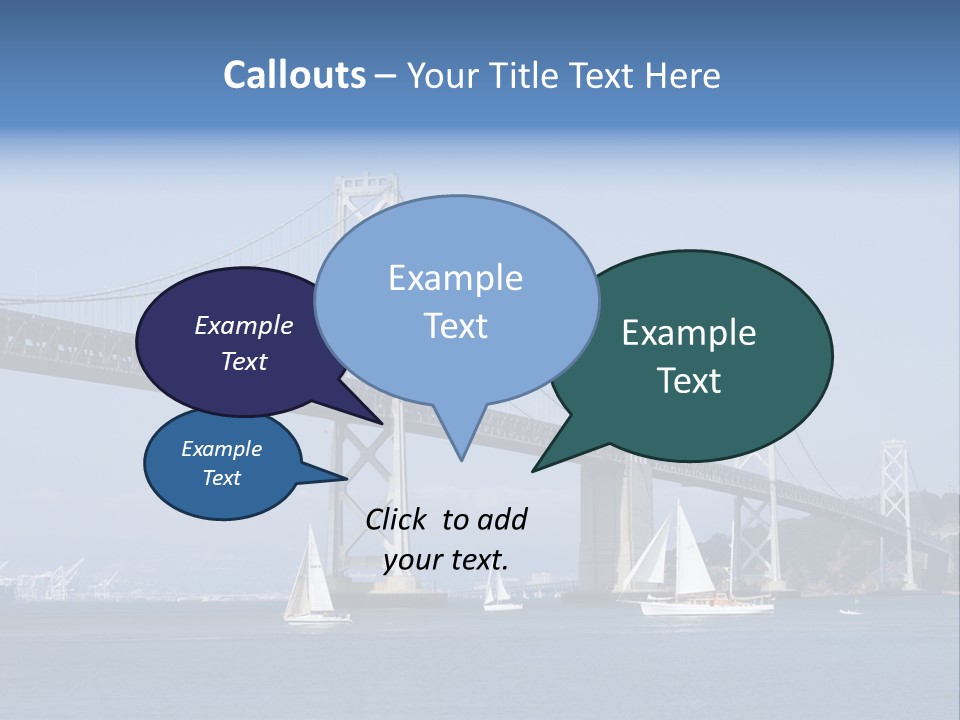 Callouts – Your Title Text Here

Example Text

Example Text

Example Text

Example Text

Click to add your text.